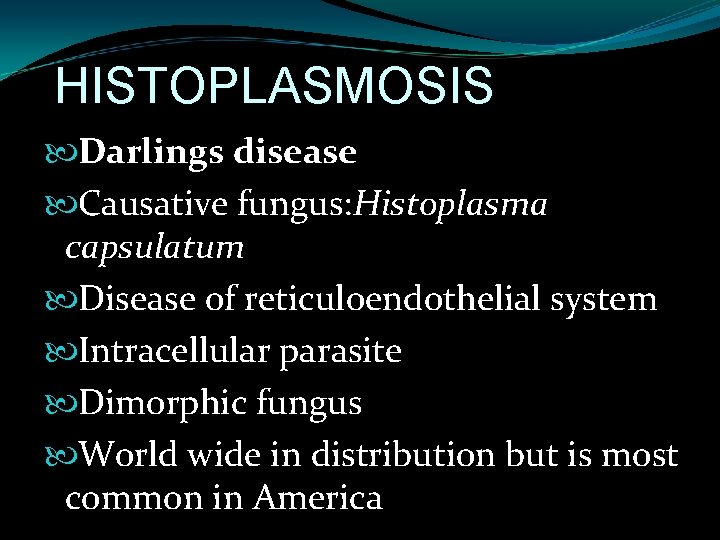 HISTOPLASMOSIS

Darlings disease

Causative fungus:Histoplasma capsulatum

Disease of reticuloendothelial system

Intracellular parasite

Dimorphic fungus

World wide in distribution but is most common in America